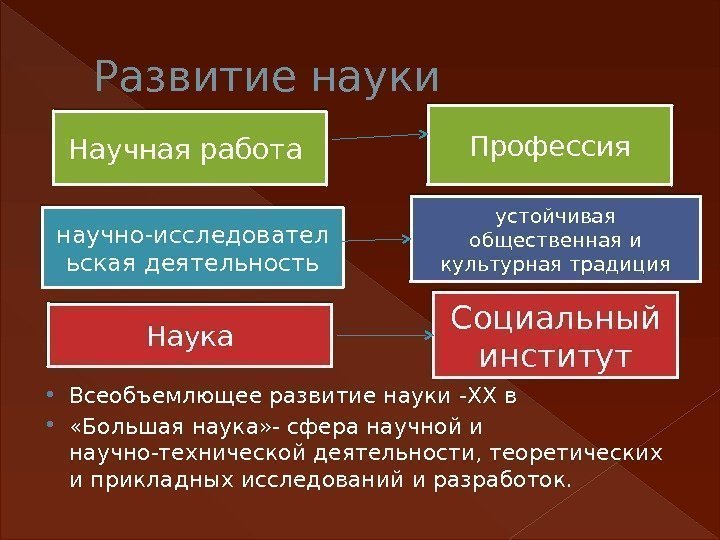 Развитие науки

Научная работа

Профессия

научно-исследовательская деятельность

устойчивая общественная и культурная традиция

Наука

Социальный институт

• Всеобъемлющее развитие науки -XX в
• «Большая наука»- сфера научной и научно-технической деятельности, теоретических и прикладных исследований и разработок.